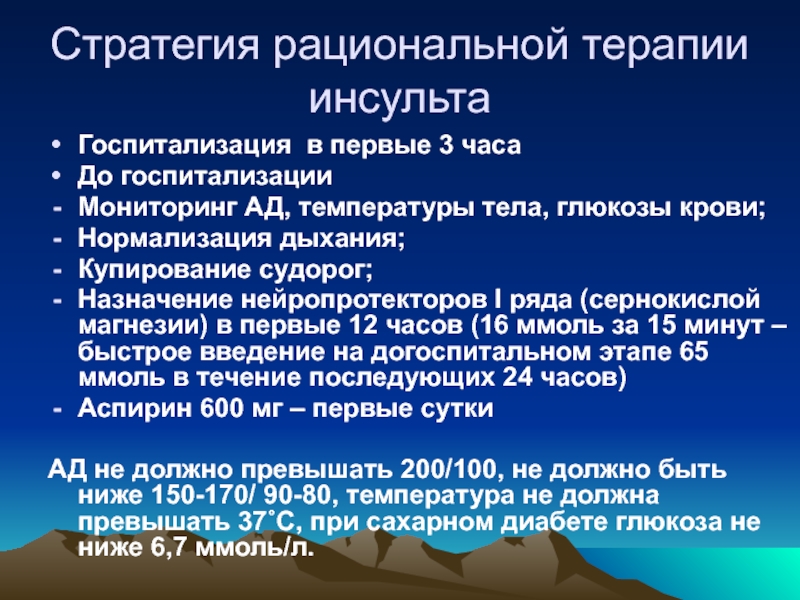 Стратегия рациональной терапии инсульта

• Госпитализация в первые 3 часа
• До госпитализации
- Мониторинг АД, температуры тела, глюкозы крови;
- Нормализация дыхания;
- Купирование судорог;
- Назначение нейропротекторов I ряда (сернокислой магнезии) в первые 12 часов (16 ммоль за 15 минут – быстрое введение на догоспитальном этапе 65 ммоль в течение последующих 24 часов)
- Аспирин 600 мг – первые сутки

АД не должно превышать 200/100, не должно быть ниже 150-170/ 90-80, температура не должна превышать 37˚С, при сахарном диабете глюкоза не ниже 6,7 ммоль/л.